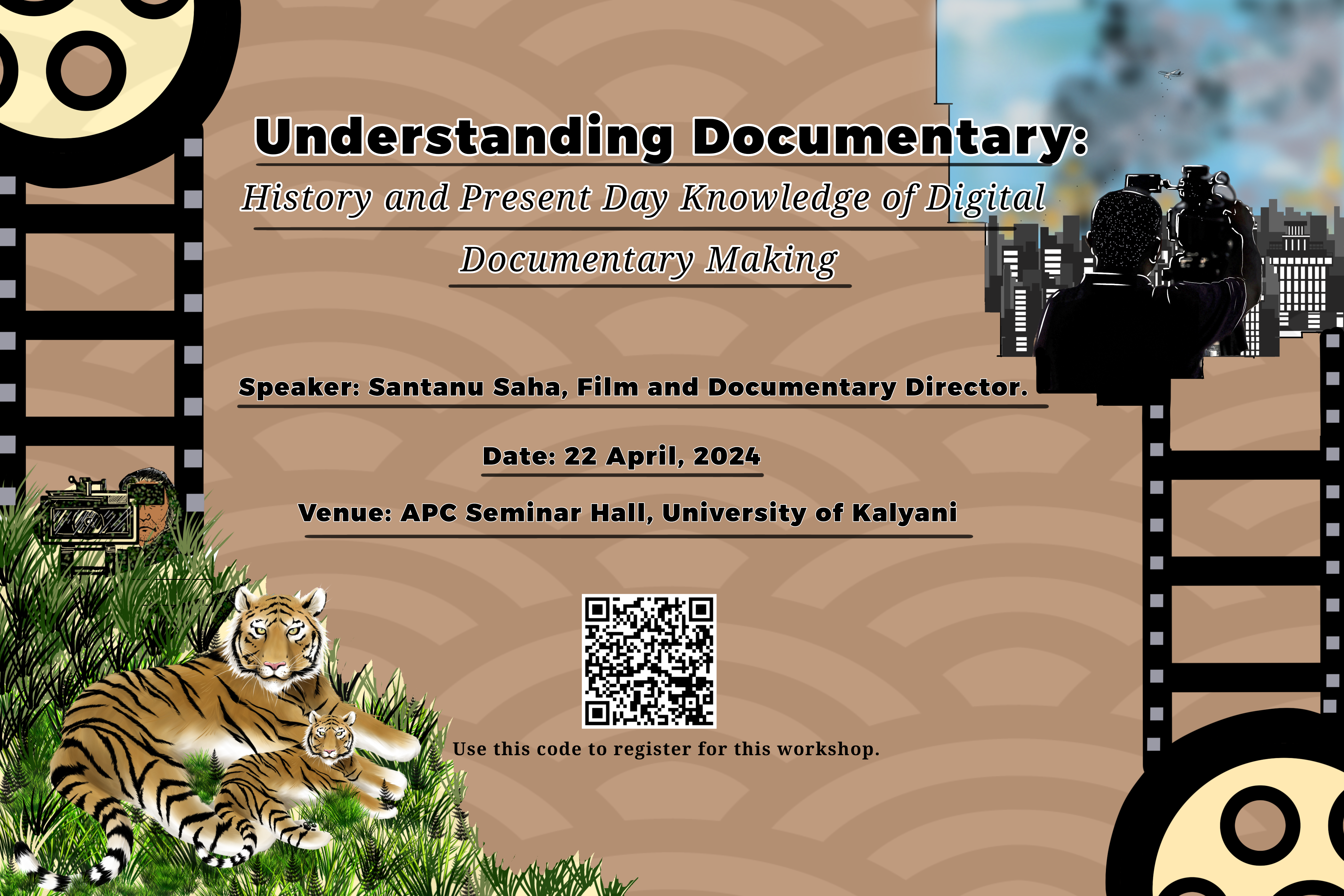 Understanding Documentary:

History and Present Day Knowledge of Digital Documentary Making

Speaker: Santanu Saha, Film and Documentary Director.

Date: 22 April, 2024

Venue: APC Seminar Hall, University of Kalyani

Use this code to register for this workshop.